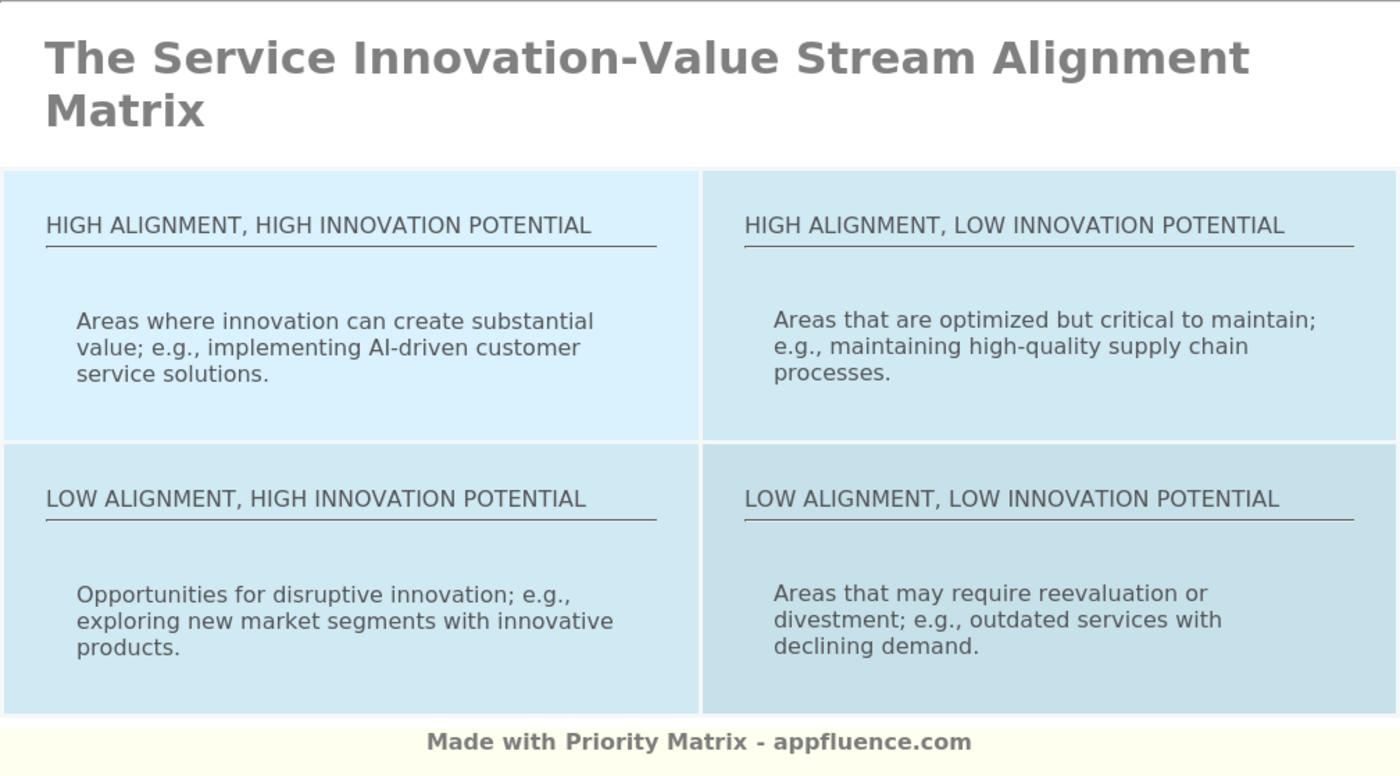 The Service Innovation-Value Stream Alignment Matrix

HIGH ALIGNMENT, HIGH INNOVATION POTENTIAL

Areas where innovation can create substantial value; e.g., implementing AI-driven customer service solutions.

HIGH ALIGNMENT, LOW INNOVATION POTENTIAL

Areas that are optimized but critical to maintain; e.g., maintaining high-quality supply chain processes.

LOW ALIGNMENT, HIGH INNOVATION POTENTIAL

Opportunities for disruptive innovation; e.g., exploring new market segments with innovative products.

LOW ALIGNMENT, LOW INNOVATION POTENTIAL

Areas that may require reevaluation or divestment; e.g., outdated services with declining demand.

Made with Priority Matrix - appfluence.com